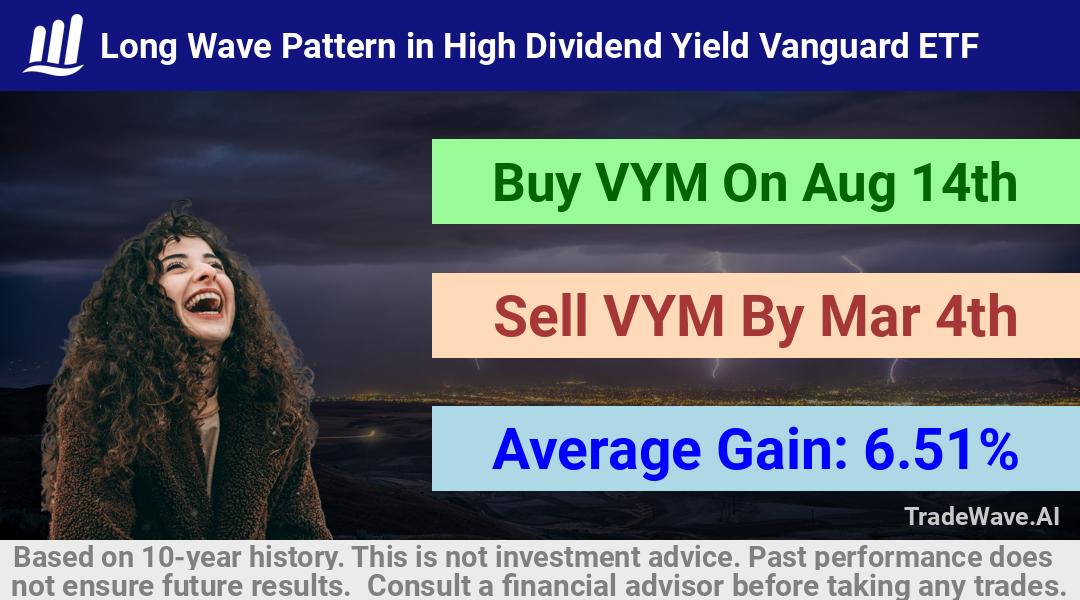 Long Wave Pattern in High Dividend Yield Vanguard ETF

Buy VYM On Aug 14th

Sell VYM By Mar 4th

Average Gain: 6.51%

TradeWave.AI

Based on 10-year history. This is not investment advice. Past performance does not ensure future results. Consult a financial advisor before taking any trades.